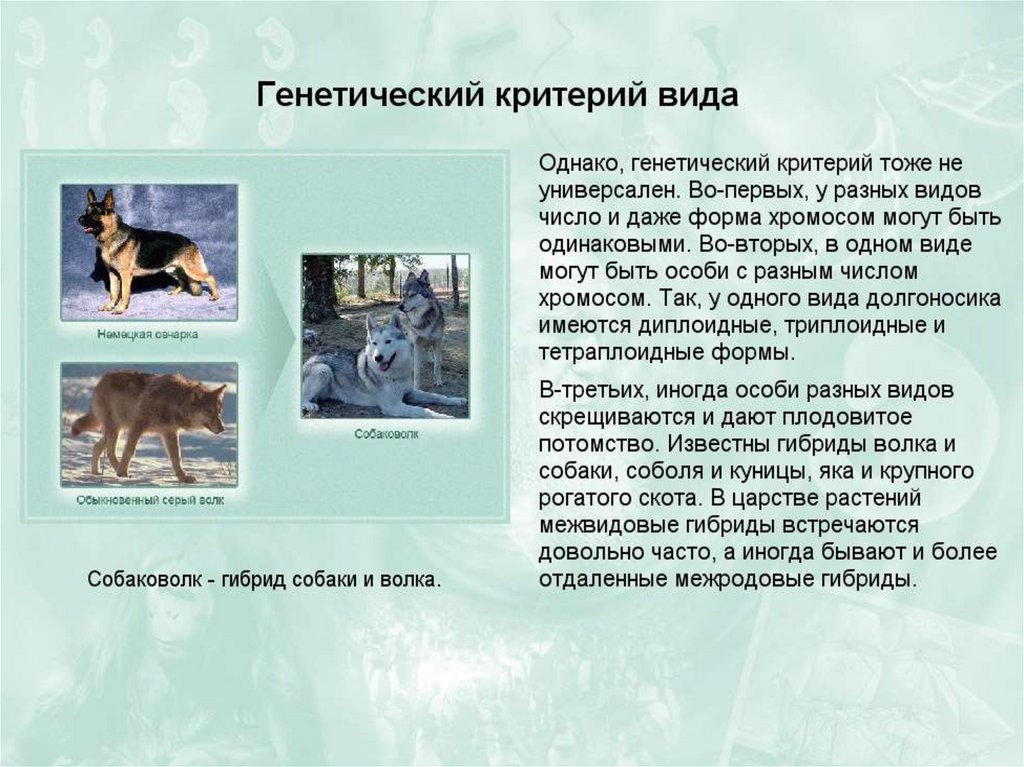 Генетический критерий вида

Немецкая овчарка

Обыкновенный серый волк

Собаковолк

Собаковолк - гибрид собаки и волка.

Однако, генетический критерий тоже не универсален. Во-первых, у разных видов число и даже форма хромосом могут быть одинаковыми. Во-вторых, в одном виде могут быть особи с разным числом хромосом. Так, у одного вида долгоносика имеются диплоидные, триплоидные и тетраплоидные формы.

В-третьих, иногда особи разных видов скрещиваются и дают плодовитое потомство. Известны гибриды волка и собаки, соболя и куницы, яка и крупного рогатого скота. В царстве растений межвидовые гибриды встречаются довольно часто, а иногда бывают и более отдаленные межродовые гибриды.